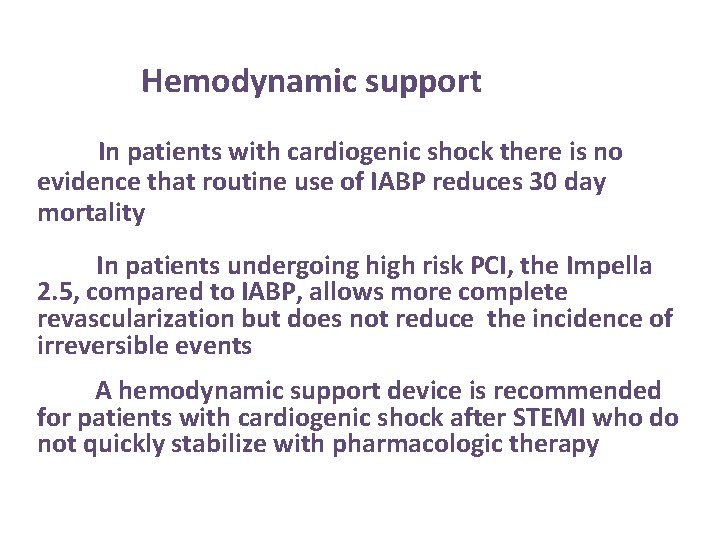 Hemodynamic support

In patients with cardiogenic shock there is no evidence that routine use of IABP reduces 30 day mortality

In patients undergoing high risk PCI, the Impella 2.5, compared to IABP, allows more complete revascularization but does not reduce the incidence of irreversible events

A hemodynamic support device is recommended for patients with cardiogenic shock after STEMI who do not quickly stabilize with pharmacologic therapy